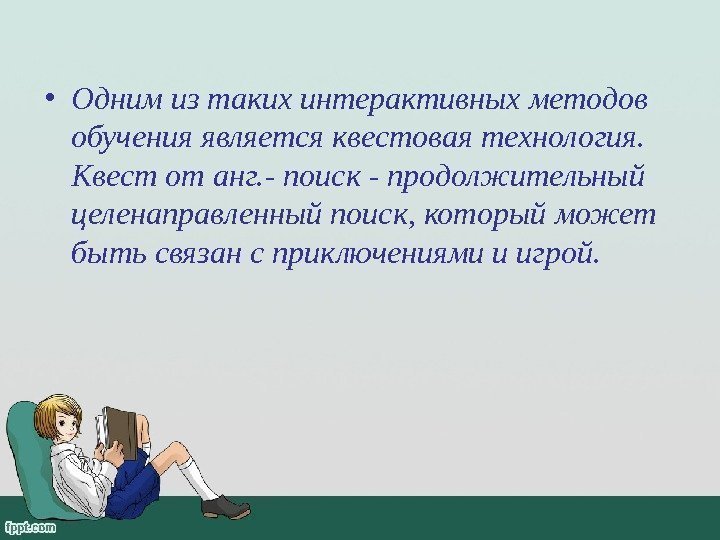 • Одним из таких интерактивных методов обучения является квестовая технология. Квест от анг.- поиск - продолжительный целенаправленный поиск, который может быть связан с приключениями и игрой.

fppt.com